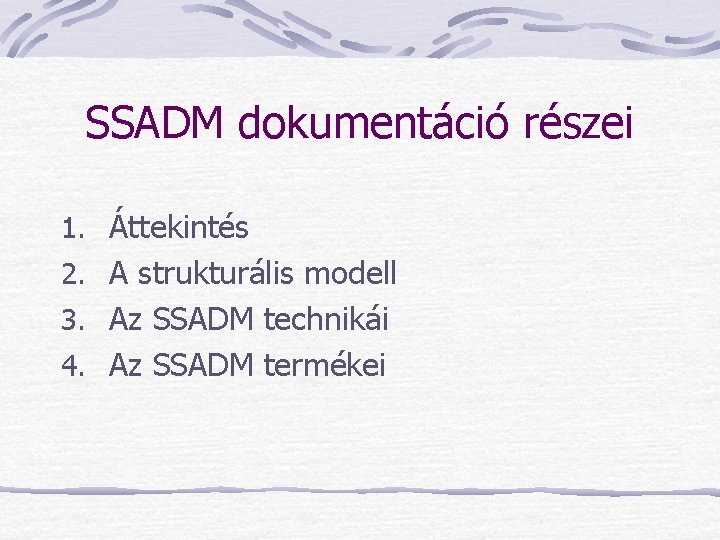 SSADM dokumentáció részei

1. Áttekintés
2. A strukturális modell
3. Az SSADM technikái
4. Az SSADM termékei